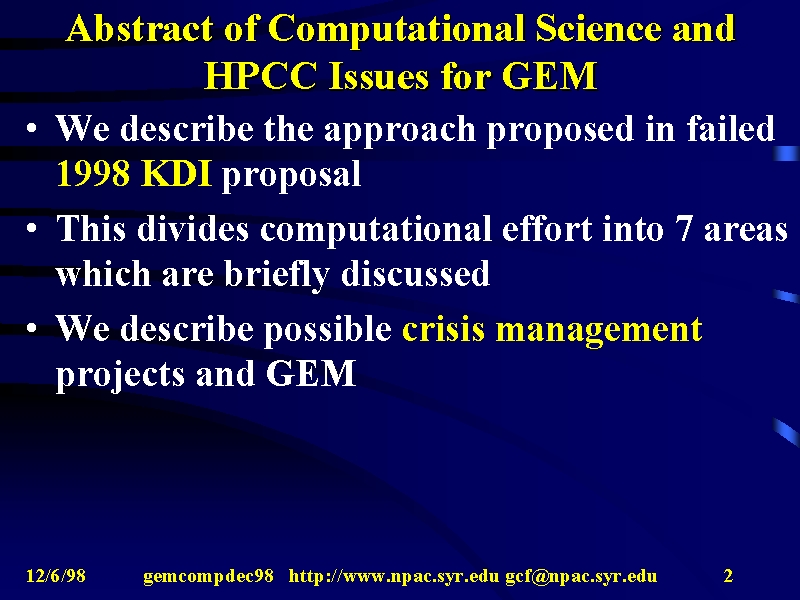 Abstract of Computational Science and HPCC Issues for GEM

• We describe the approach proposed in failed 1998 KDI proposal

• This divides computational effort into 7 areas which are briefly discussed

• We describe possible crisis management projects and GEM

12/6/98 gemcompdec98 http://www.npac.syr.edu gcf@npac.syr.edu 2